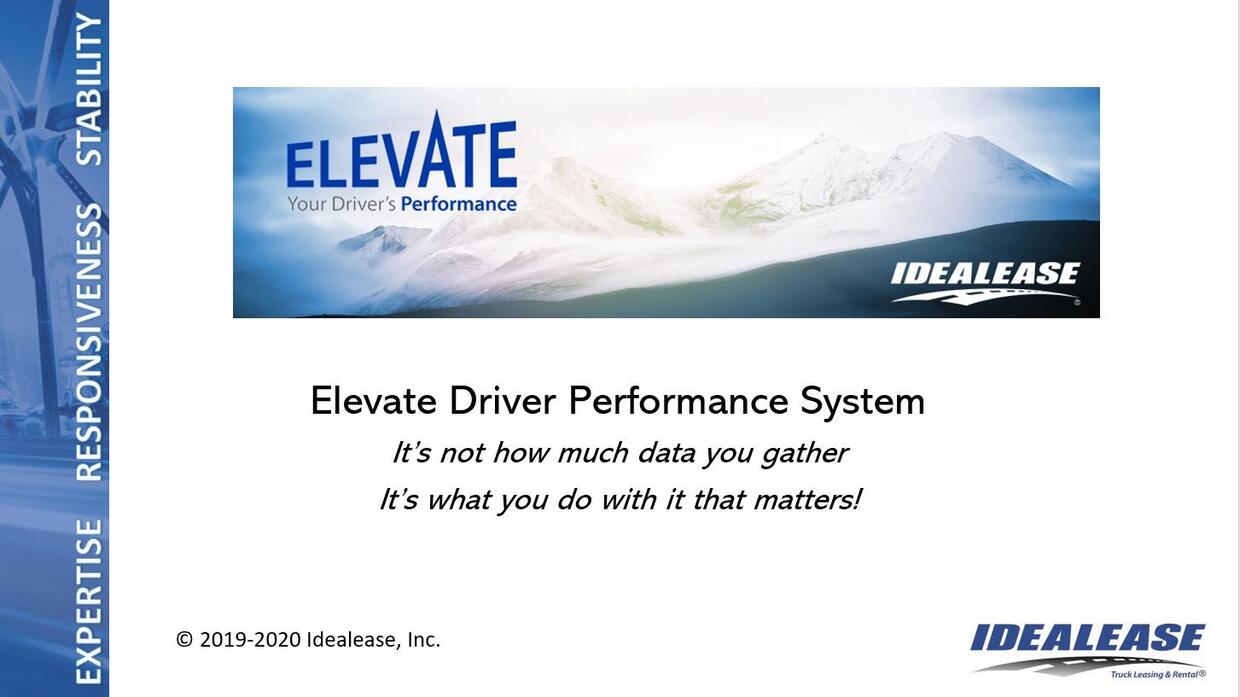 EXPERTISE RESPONSIVENESS STABILITY

ELEVATE
Your Driver's Performance

IDEALEASE

Elevate Driver Performance System

It's not how much data you gather

It's what you do with it that matters!

© 2019-2020 Idealease, Inc.

IDEALEASE
Truck Leasing & Rental®